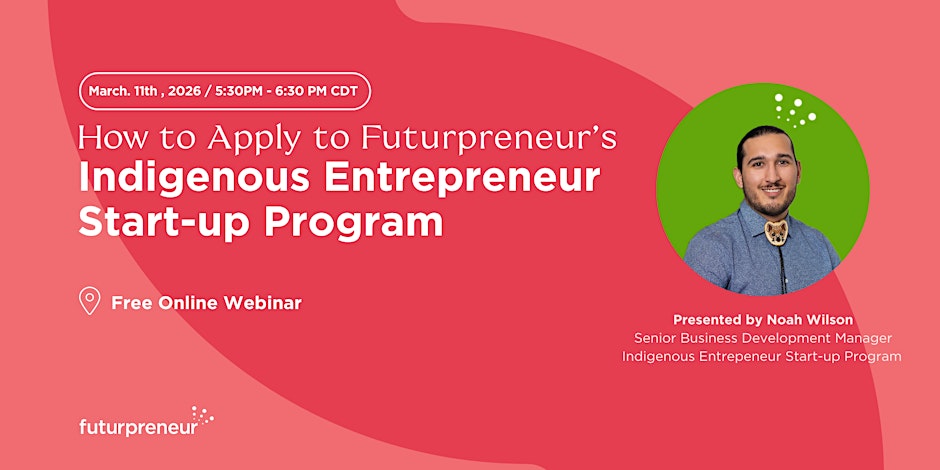 March. 11th , 2026 / 5:30PM - 6:30 PM CDT

How to Apply to Futurpreneur's
Indigenous Entrepreneur Start-up Program

Free Online Webinar

Presented by Noah Wilson
Senior Business Development Manager
Indigenous Entrepeneur Start-up Program

futurpreneur